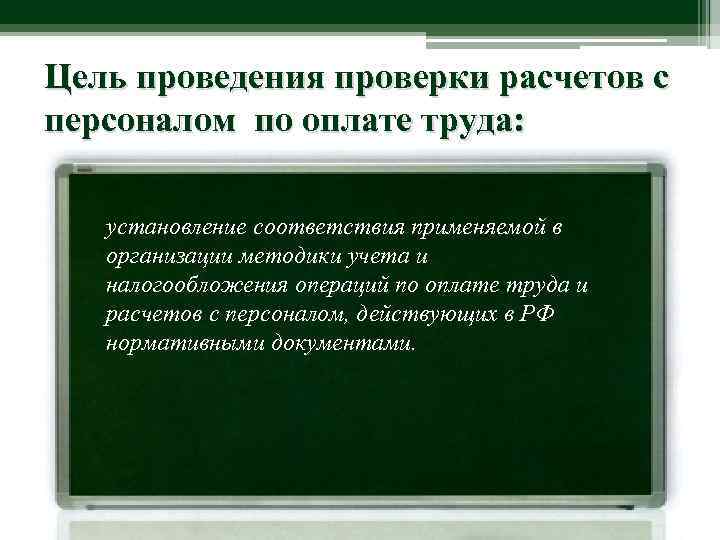 Цель проведения проверки расчетов с персоналом по оплате труда:

установление соответствия применяемой в организации методики учета и налогообложения операций по оплате труда и расчетов с персоналом, действующих в РФ нормативными документами.